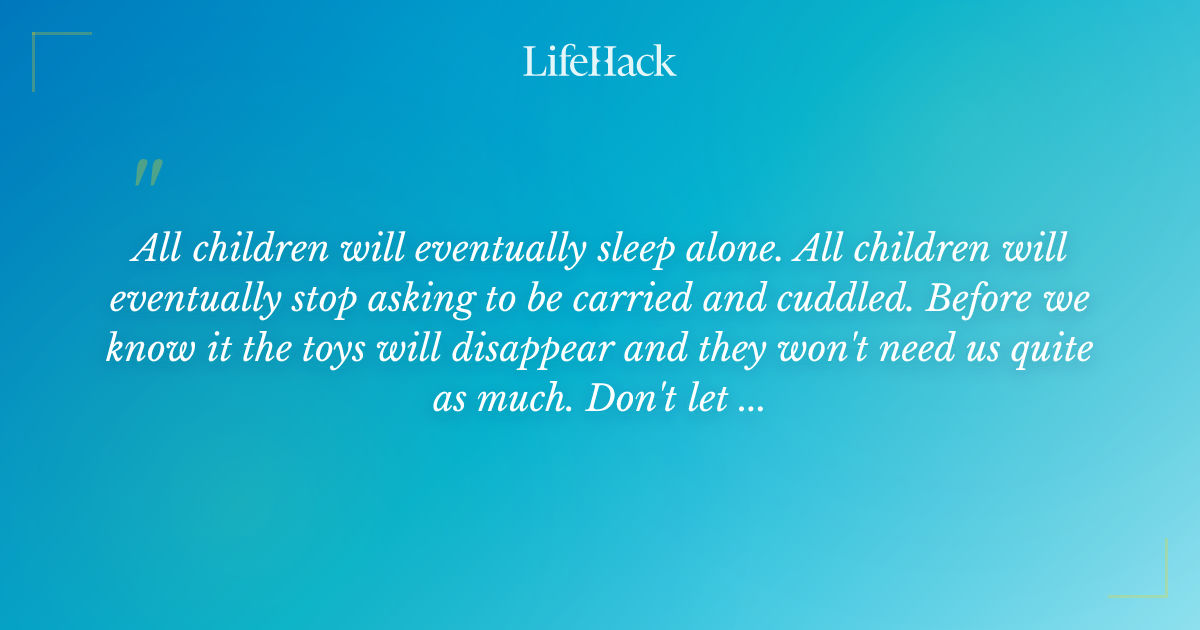 LifeHack

"

All children will eventually sleep alone. All children will eventually stop asking to be carried and cuddled. Before we know it the toys will disappear and they won't need us quite as much. Don't let ...